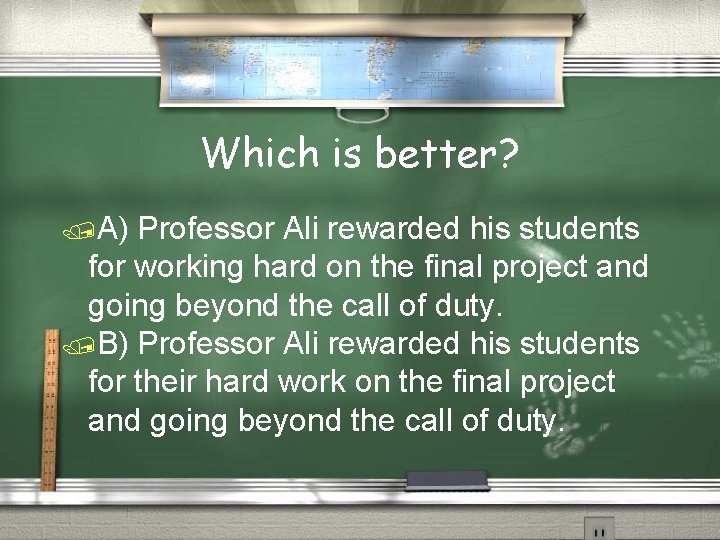 Which is better?

A) Professor Ali rewarded his students for working hard on the final project and going beyond the call of duty.

B) Professor Ali rewarded his students for their hard work on the final project and going beyond the call of duty.